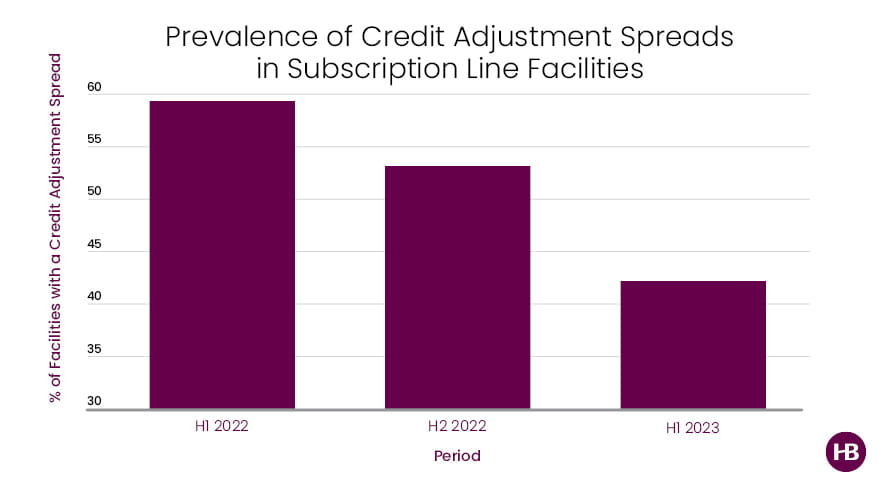 Prevalence of Credit Adjustment Spreads in Subscription Line Facilities

% of Facilities with a Credit Adjustment Spread

60
55
50
45
40
35
30

H1 2022
H2 2022
H1 2023

Period

HB